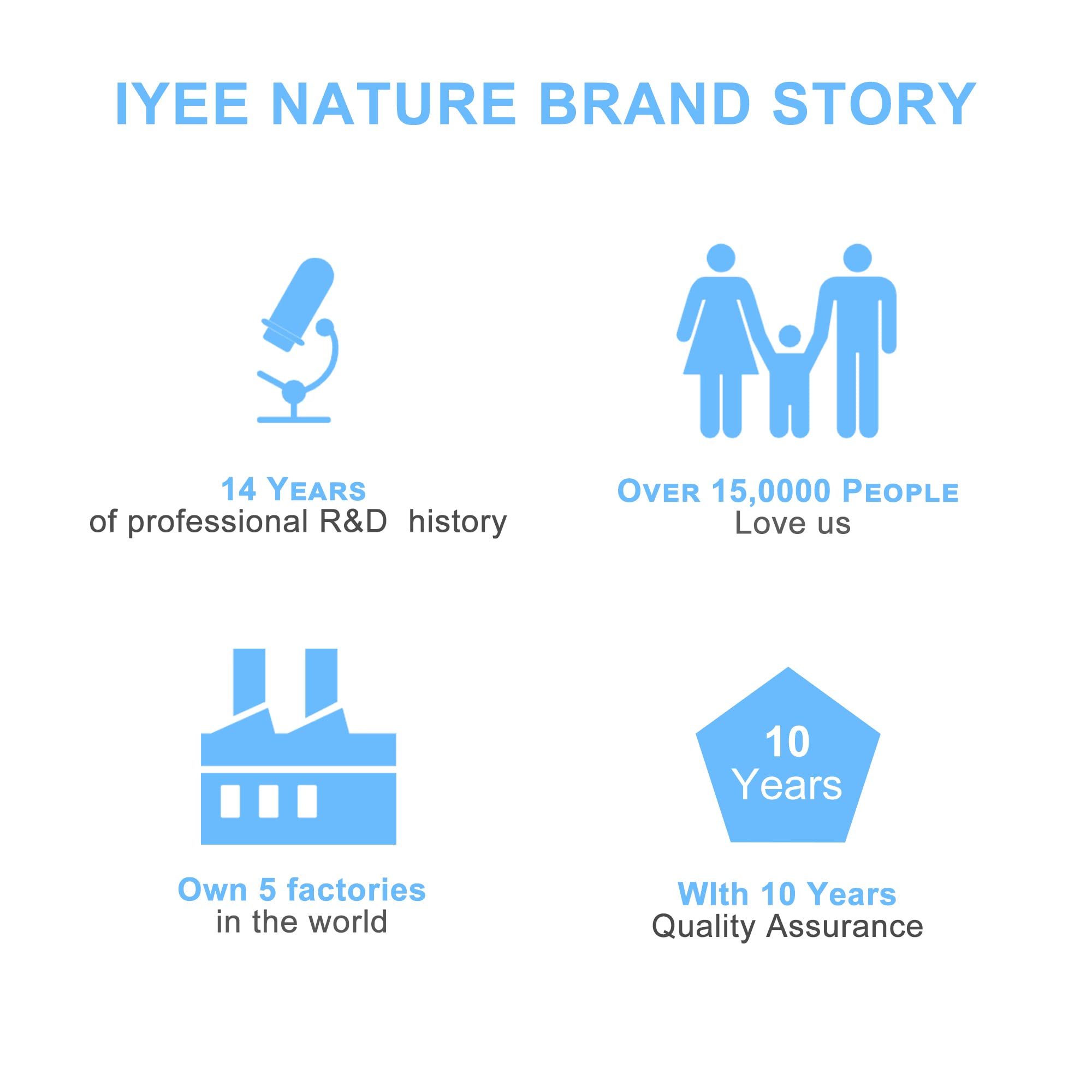 IYEE NATURE BRAND STORY

14 YEARS
of professional R&D history

OVER 15,0000 PEOPLE
Love us

Own 5 factories
in the world

10
Years

WIth 10 Years
Quality Assurance